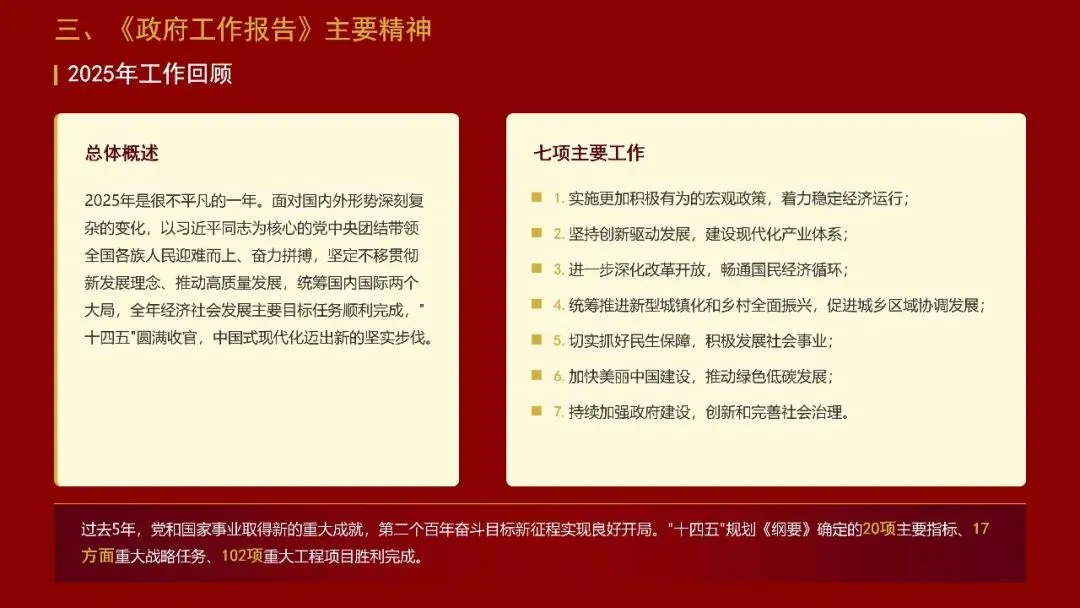 三、《政府工作报告》主要精神

2025年工作回顾

总体概述

2025年是很不平凡的一年。面对国内外形势深刻复杂的变化，以习近平同志为核心的党中央团结带领全国各族人民迎难而上、奋力拼搏，坚定不移贯彻新发展理念、推动高质量发展，统筹国内国际两个大局，全年经济社会发展主要目标任务顺利完成，"十四五"圆满收官，中国式现代化迈出新的坚实步伐。

七项主要工作

1. 实施更加积极有为的宏观政策，着力稳定经济运行；

2. 坚持创新驱动发展，建设现代化产业体系；

3. 进一步深化改革开放，畅通国民经济循环；

4. 统筹推进新型城镇化和乡村全面振兴，促进城乡区域协调发展；

5. 切实抓好民生保障，积极发展社会事业；

6. 加快美丽中国建设，推动绿色低碳发展；

7. 持续加强政府建设，创新和完善社会治理。

过去5年，党和国家事业取得新的重大成就，第二个百年奋斗目标新征程实现良好开局。"十四五"规划《纲要》确定的20项主要指标、17方面重大战略任务、102项重大工程项目胜利完成。